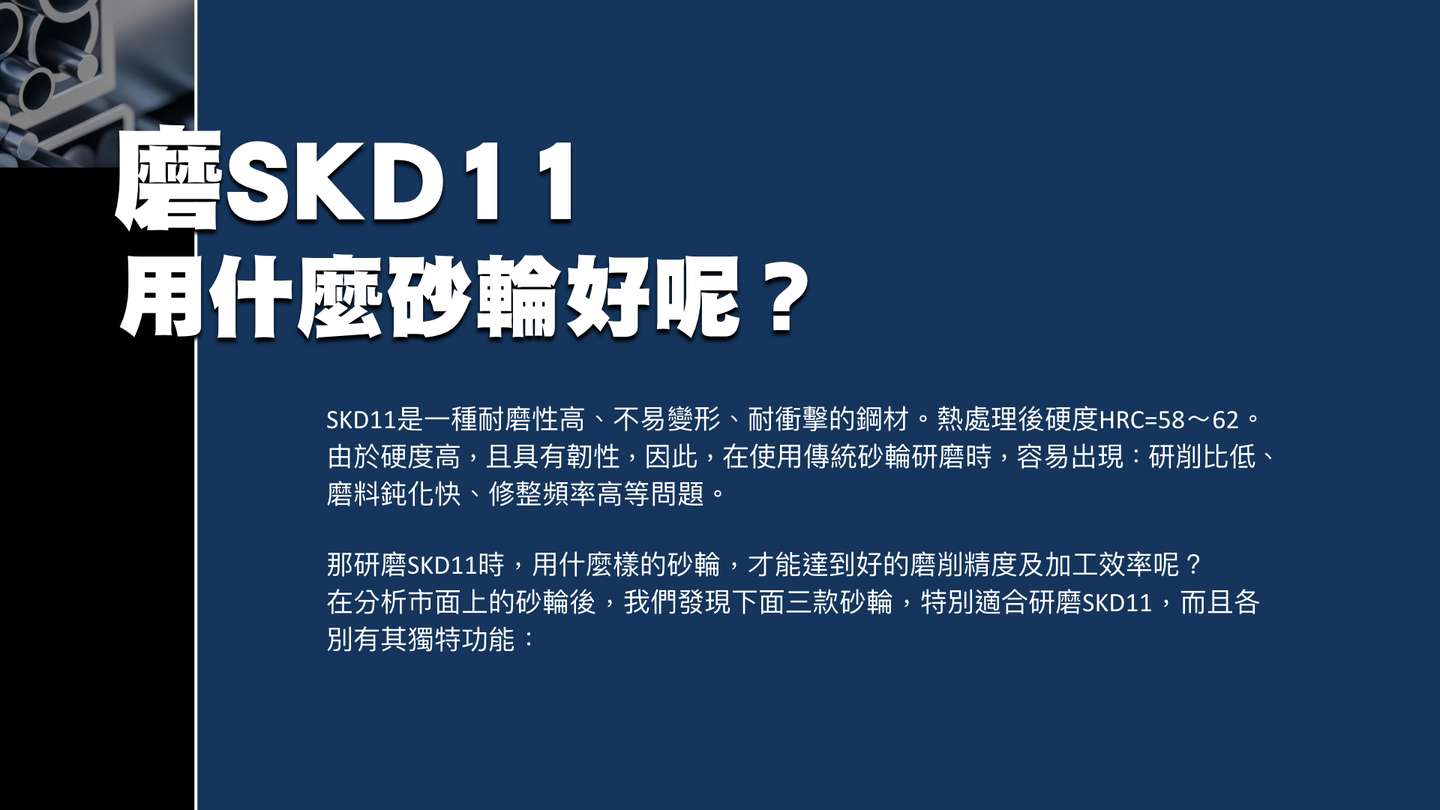 磨SKD11
用什麼砂輪好呢？

SKD11是一種耐磨性高、不易變形、耐衝擊的鋼材。熱處理後硬度HRC=58～62。由於硬度高，且具有韌性，因此，在使用傳統砂輪研磨時，容易出現：研削比低、磨料鈍化快、修整頻率高等問題。

那研磨SKD11時，用什麼樣的砂輪，才能達到好的磨削精度及加工效率呢？
在分析市面上的砂輪後，我們發現下面三款砂輪，特別適合研磨SKD11，而且各別有其獨特功能：